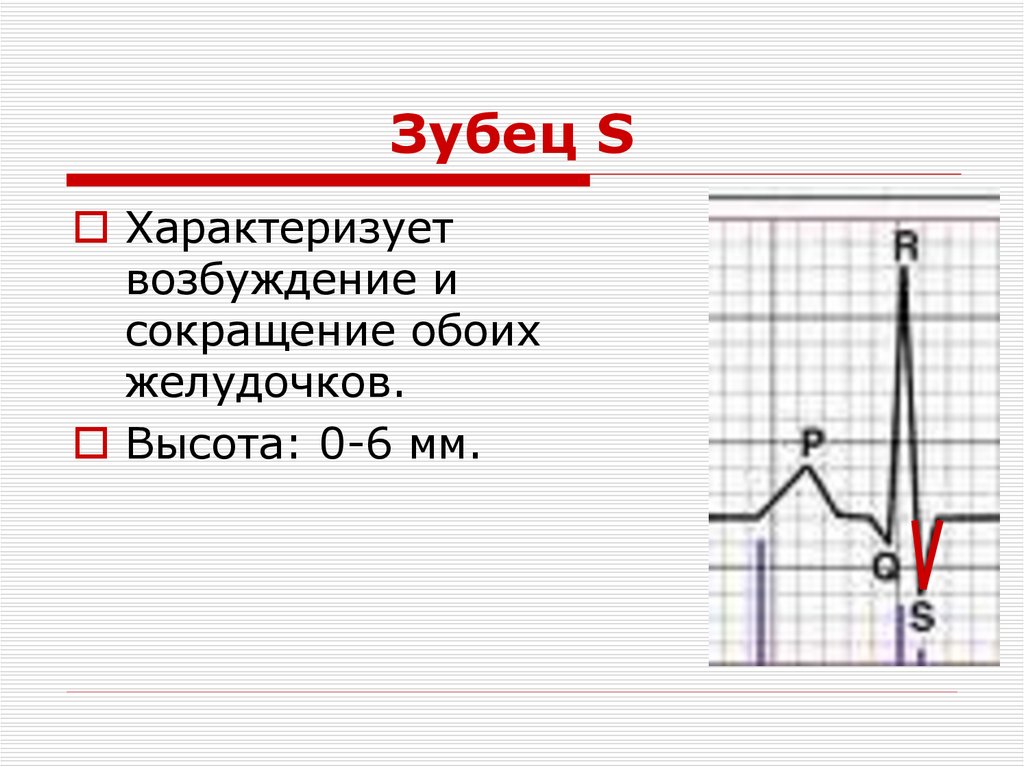 Зубец S

Характеризует возбуждение и сокращение обоих желудочков.

Высота: 0-6 мм.

R
P
Q
S